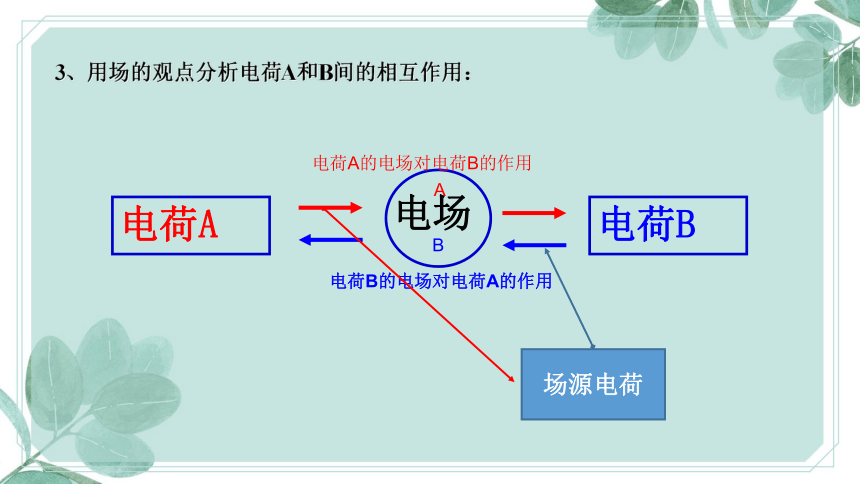 3、用场的观点分析电荷A和B间的相互作用：

电荷A的电场对电荷B的作用

电荷A

A
电场
B

电荷B

电荷B的电场对电荷A的作用

场源电荷